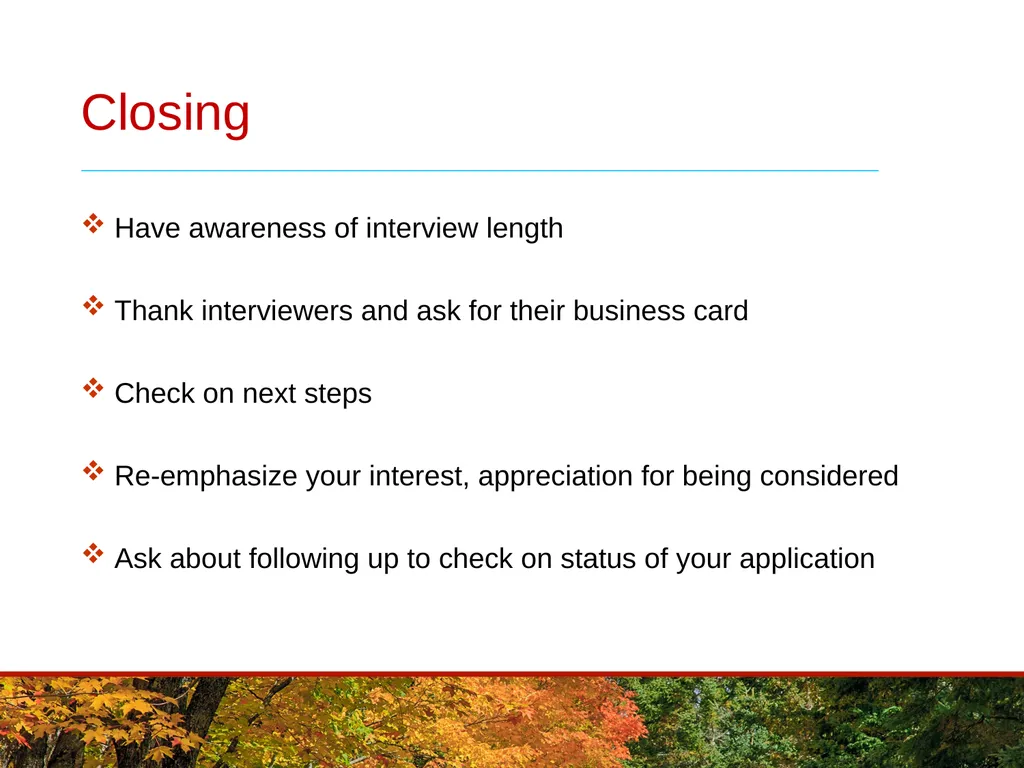 Closing

❖ Have awareness of interview length

❖ Thank interviewers and ask for their business card

❖ Check on next steps

❖ Re-emphasize your interest, appreciation for being considered

❖ Ask about following up to check on status of your application